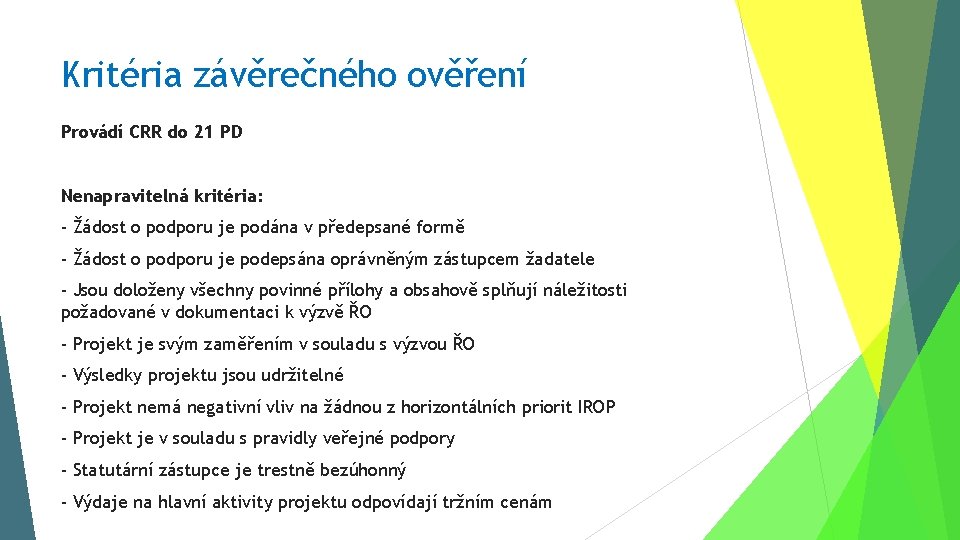 Kritéria závěrečného ověření

Provádí CRR do 21 PD

Nenapravitelná kritéria:

- Žádost o podporu je podána v předepsané formě

- Žádost o podporu je podepsána oprávněným zástupcem žadatele

- Jsou doloženy všechny povinné přílohy a obsahově splňují náležitosti požadované v dokumentaci k výzvě ŘO

- Projekt je svým zaměřením v souladu s výzvou ŘO

- Výsledky projektu jsou udržitelné

- Projekt nemá negativní vliv na žádnou z horizontálních priorit IROP

- Projekt je v souladu s pravidly veřejné podpory

- Statutární zástupce je trestně bezúhonný

- Výdaje na hlavní aktivity projektu odpovídají tržním cenám